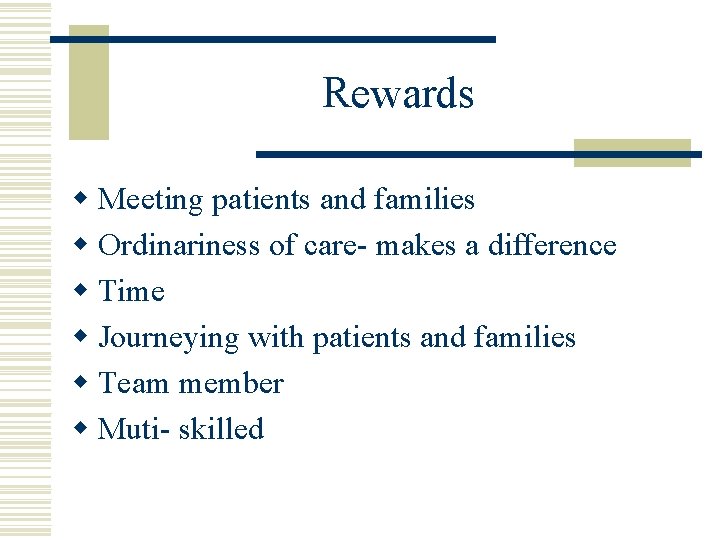 Rewards

- Meeting patients and families
- Ordinariness of care- makes a difference
- Time
- Journeying with patients and families
- Team member
- Muti- skilled